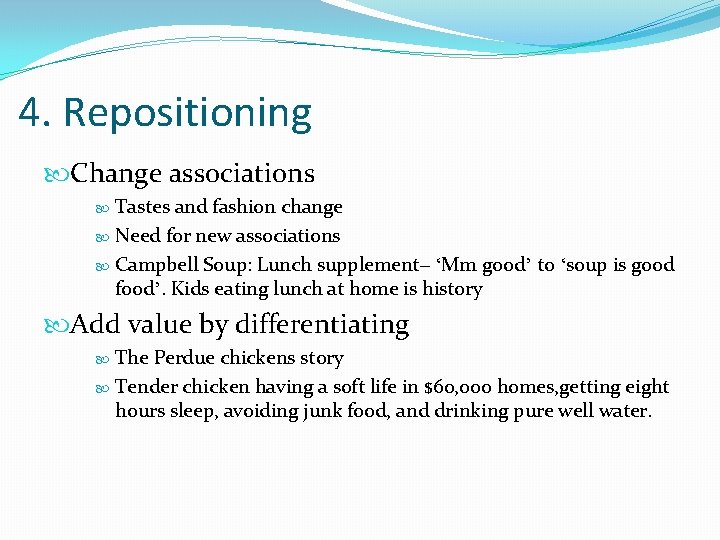 4. Repositioning

Change associations

Tastes and fashion change

Need for new associations

Campbell Soup: Lunch supplement– ‘Mm good’ to ‘soup is good food’. Kids eating lunch at home is history

Add value by differentiating

The Perdue chickens story

Tender chicken having a soft life in \$60,000 homes,getting eight hours sleep, avoiding junk food, and drinking pure well water.